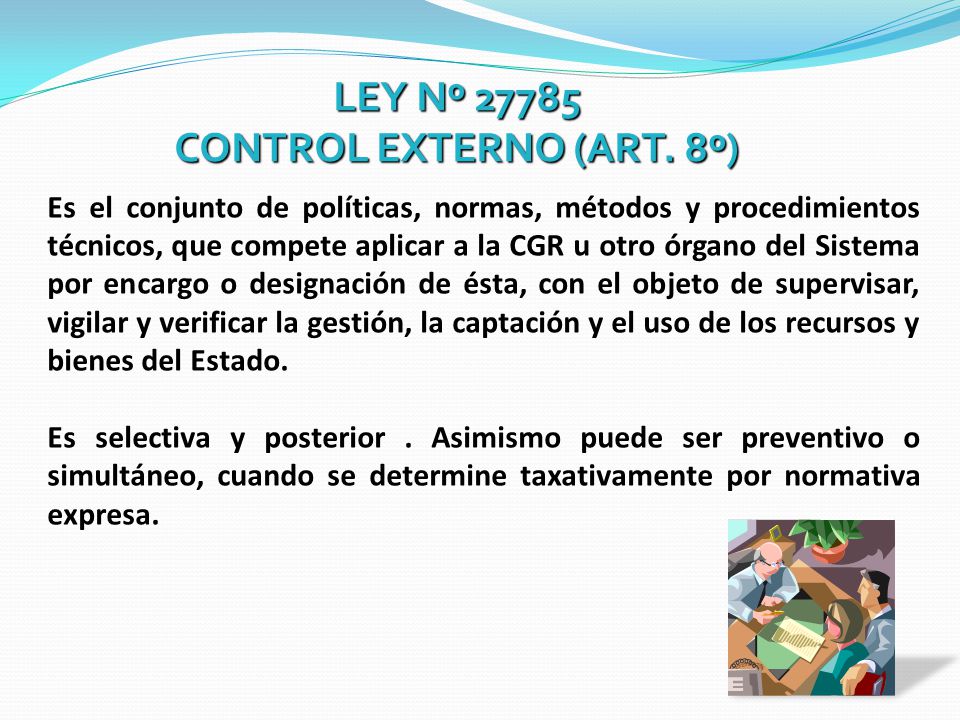 LEY Nº 27785
CONTROL EXTERNO (ART. 8º)

Es el conjunto de políticas, normas, métodos y procedimientos técnicos, que compete aplicar a la CGR u otro órgano del Sistema por encargo o designación de ésta, con el objeto de supervisar, vigilar y verificar la gestión, la captación y el uso de los recursos y bienes del Estado.

Es selectiva y posterior . Asimismo puede ser preventivo o simultáneo, cuando se determine taxativamente por normativa expresa.